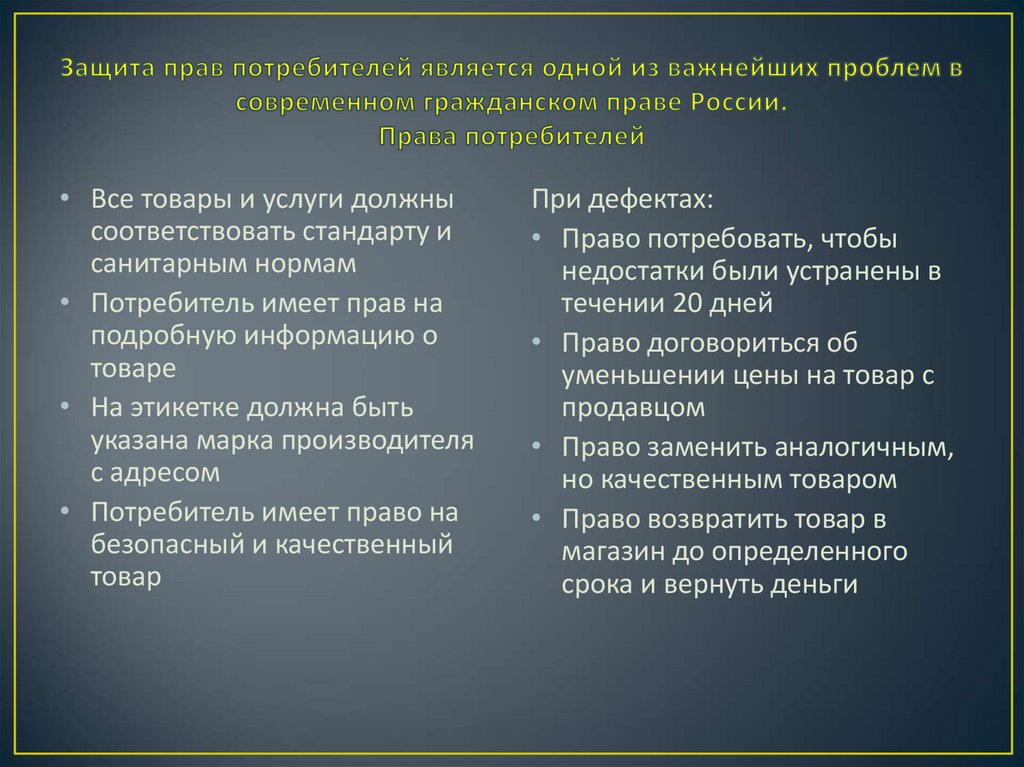 Защита прав потребителей является одной из важнейших проблем в современном гражданском праве России.
Права потребителей

• Все товары и услуги должны соответствовать стандарту и санитарным нормам
• Потребитель имеет прав на подробную информацию о товаре
• На этикетке должна быть указана марка производителя с адресом
• Потребитель имеет право на безопасный и качественный товар

При дефектах:
• Право потребовать, чтобы недостатки были устранены в течении 20 дней
• Право договориться об уменьшении цены на товар с продавцом
• Право заменить аналогичным, но качественным товаром
• Право возвратить товар в магазин до определенного срока и вернуть деньги